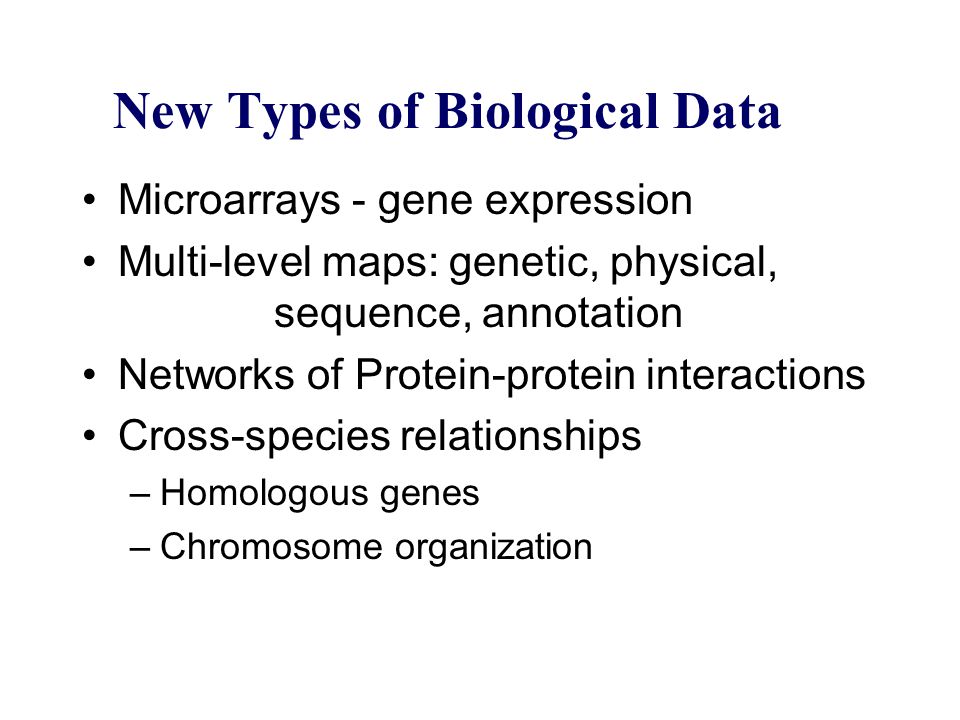 New Types of Biological Data

• Microarrays - gene expression
• Multi-level maps: genetic, physical, sequence, annotation
• Networks of Protein-protein interactions
• Cross-species relationships
– Homologous genes
– Chromosome organization